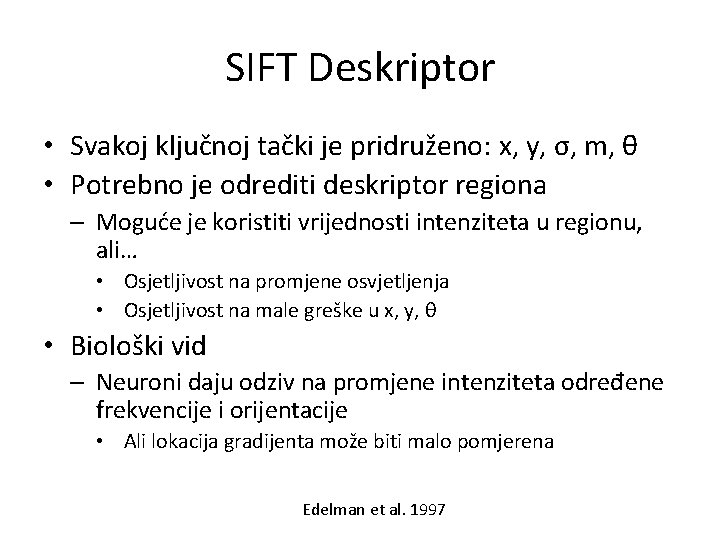 SIFT Deskriptor

• Svakoj ključnoj tački je pridruženo: x, y, σ, m, θ
• Potrebno je odrediti deskriptor regiona
– Moguće je koristiti vrijednosti intenziteta u regionu, ali…
• Osjetljivost na promjene osvjetljenja
• Osjetljivost na male greške u x, y, θ
• Biološki vid
– Neuroni daju odziv na promjene intenziteta određene frekvencije i orijentacije
• Ali lokacija gradijenta može biti malo pomjerena

Edelman et al. 1997